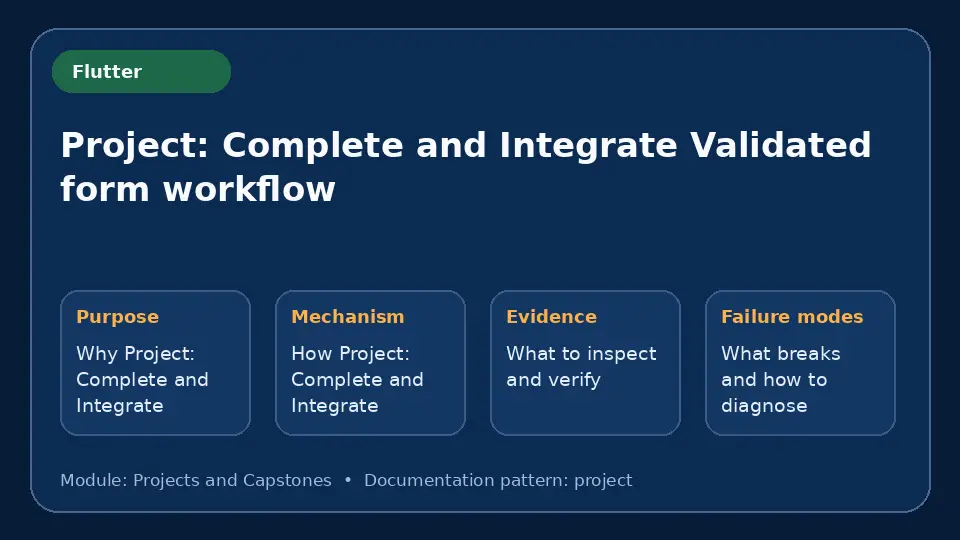 Flutter

Project: Complete and Integrate Validated form workflow

Purpose
Why Project: Complete and Integrate

Mechanism
How Project: Complete and Integrate

Evidence
What to inspect and verify

Failure modes
What breaks and how to diagnose

Module: Projects and Capstones • Documentation pattern: project